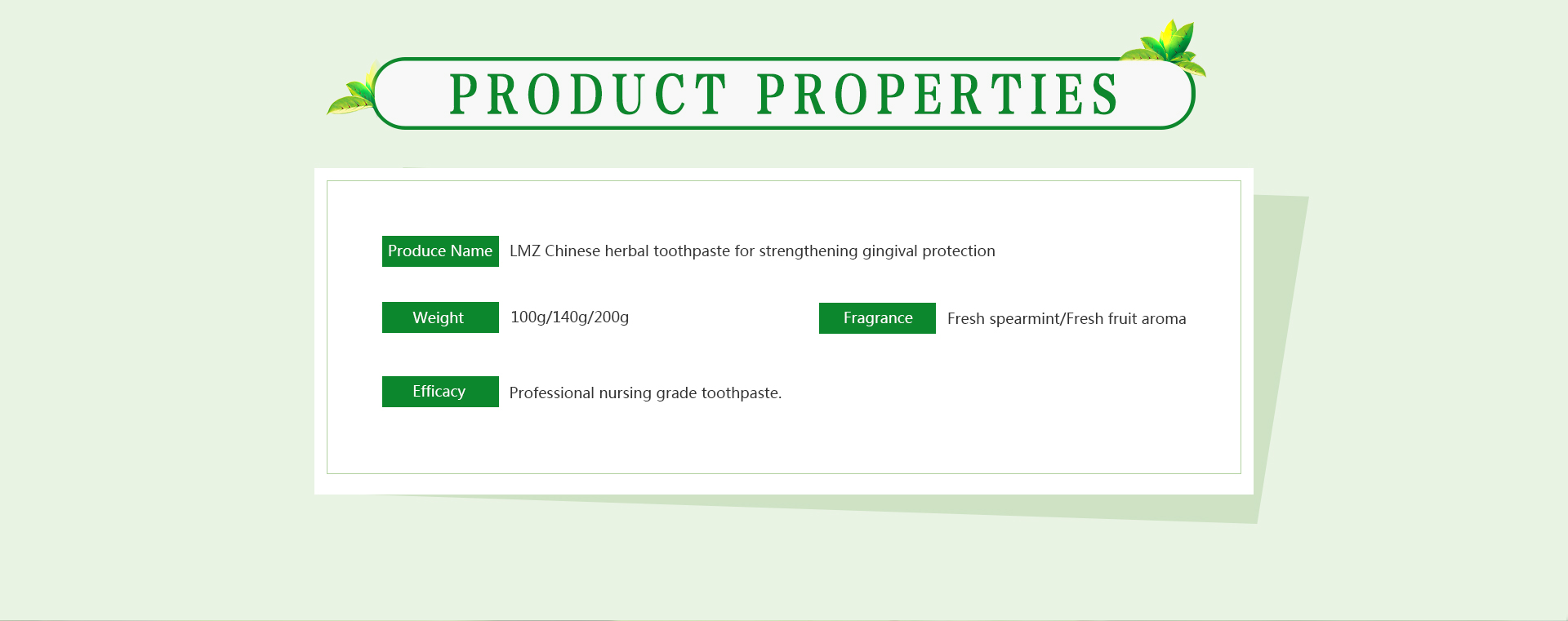 PRODUCT PROPERTIES

Produce Name LMZ Chinese herbal toothpaste for strengthening gingival protection

Weight 100g/140g/200g

Fragrance Fresh spearmint/Fresh fruit aroma

Efficacy Professional nursing grade toothpaste.